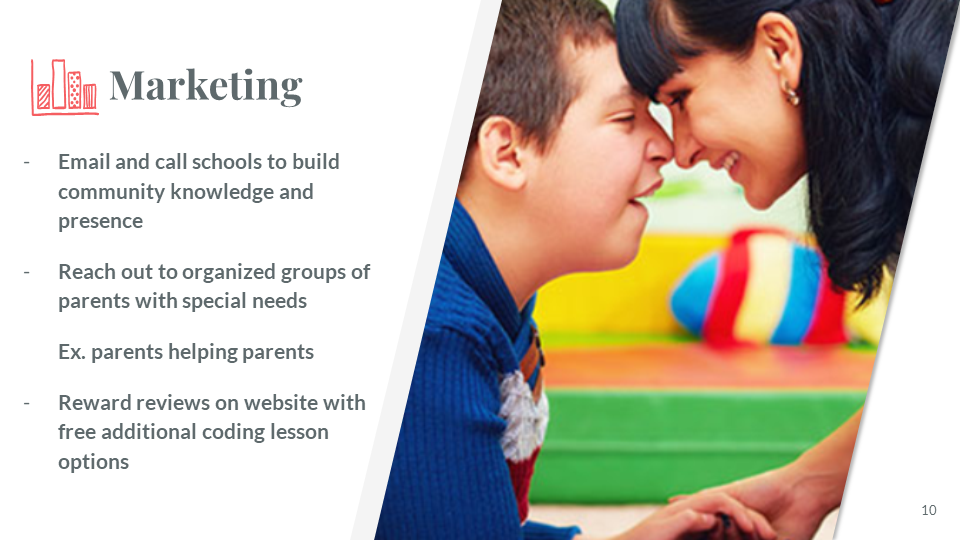 Marketing

- Email and call schools to build community knowledge and presence

- Reach out to organized groups of parents with special needs

Ex. parents helping parents

- Reward reviews on website with free additional coding lesson options

10